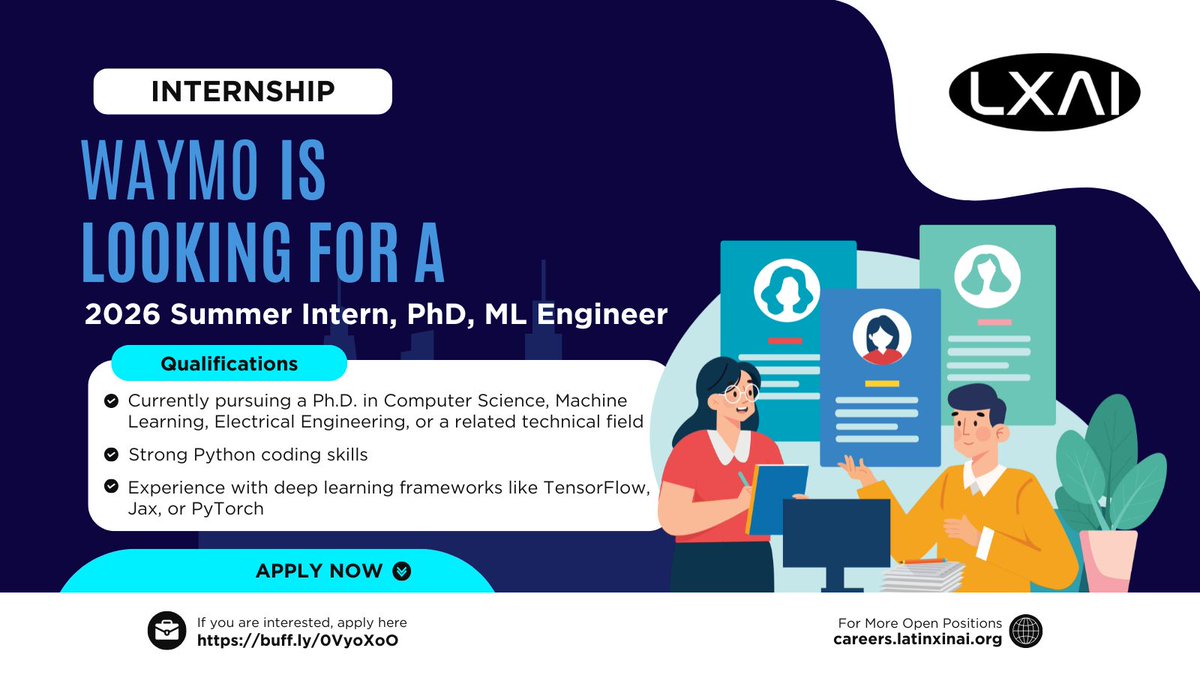 INTERNSHIP

LXAI

WAYMO IS LOOKING FOR A

2026 Summer Intern, PhD, ML Engineer

Qualifications

Currently pursuing a Ph.D. in Computer Science, Machine Learning, Electrical Engineering, or a related technical field

Strong Python coding skills

Experience with deep learning frameworks like TensorFlow, Jax, or PyTorch

APPLY NOW

If you are interested, apply here
https://buff.ly/0VyoXoO

For More Open Positions
careers.latinxinai.org